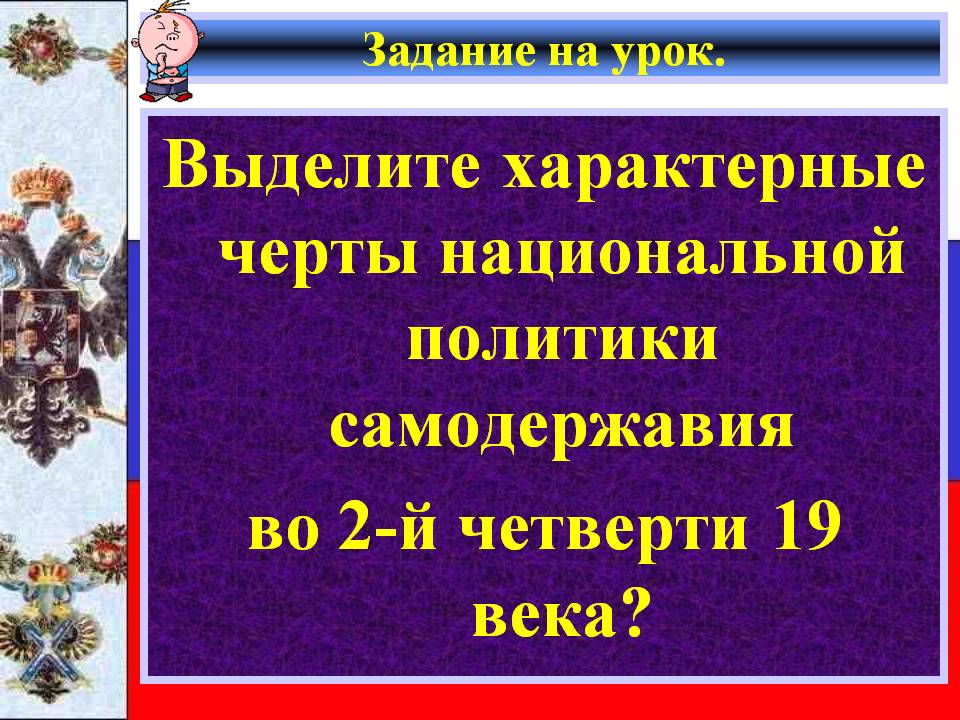 Задание на урок.

Выделите характерные черты национальной политики самодержавия во 2-й четверти 19 века?